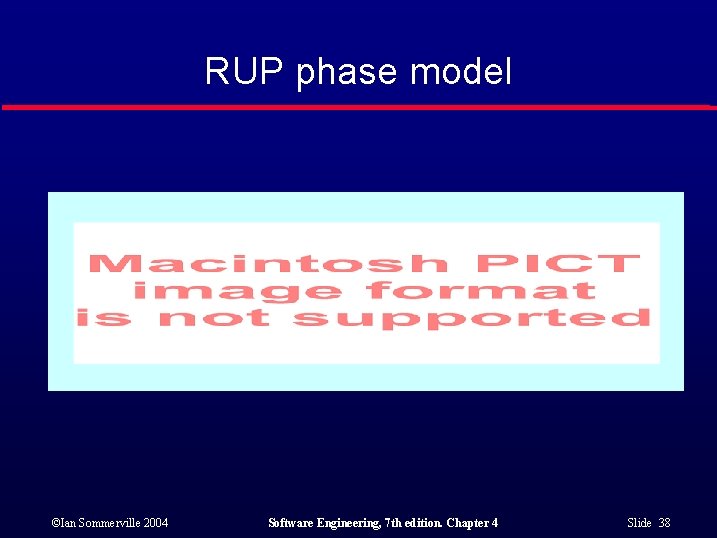 RUP phase model

Macintosh PICT
image format
is not supported

©Ian Sommerville 2004

Software Engineering, 7th edition. Chapter 4

Slide 38